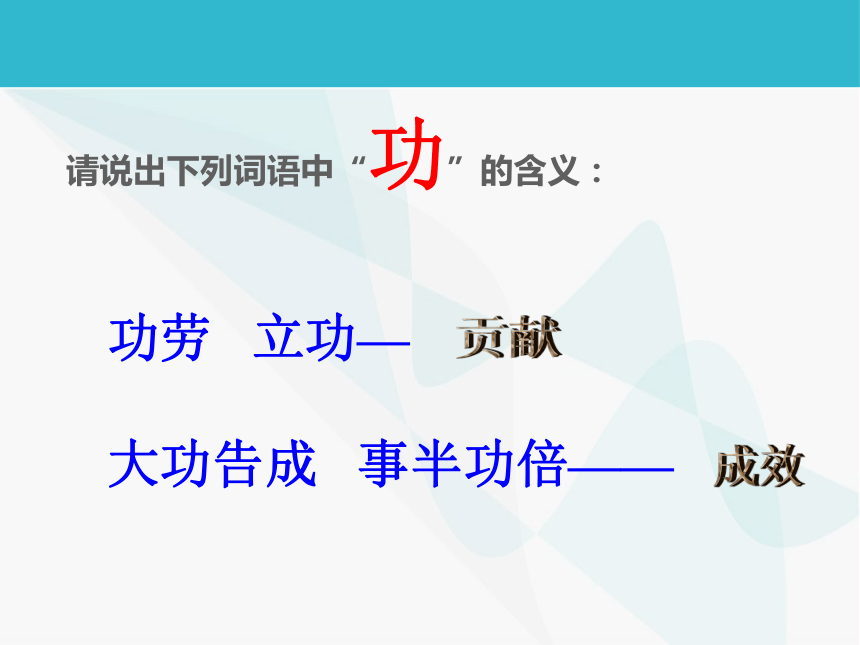 请说出下列词语中“功”的含义：

功劳 立功— 贡献

大功告成 事半功倍—— 成效